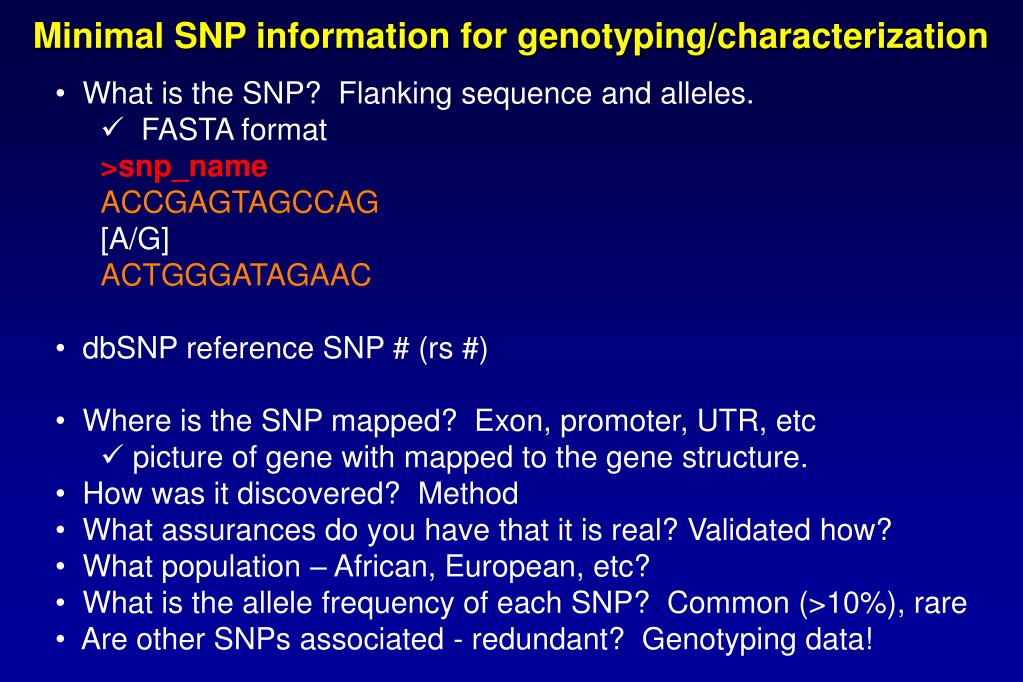 Minimal SNP information for genotyping/characterization

• What is the SNP? Flanking sequence and alleles.
✓ FASTA format
>snp_name
ACCGAGTAGCCAG
[A/G]
ACTGGGATAGAAC

• dbSNP reference SNP # (rs #)

• Where is the SNP mapped? Exon, promoter, UTR, etc
✓ picture of gene with mapped to the gene structure.
• How was it discovered? Method
• What assurances do you have that it is real? Validated how?
• What population – African, European, etc?
• What is the allele frequency of each SNP? Common (>10%), rare
• Are other SNPs associated - redundant? Genotyping data!